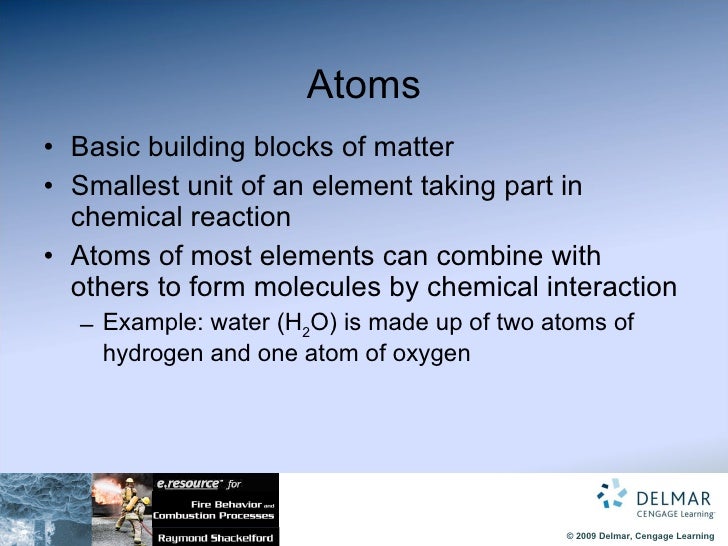 Atoms

• Basic building blocks of matter
• Smallest unit of an element taking part in chemical reaction
• Atoms of most elements can combine with others to form molecules by chemical interaction
– Example: water ($H_2O$) is made up of two atoms of hydrogen and one atom of oxygen

e.resource for
Fire Behavior and Combustion Processes
Raymond Shackelford

DELMAR
CENGAGE Learning
© 2009 Delmar, Cengage Learning